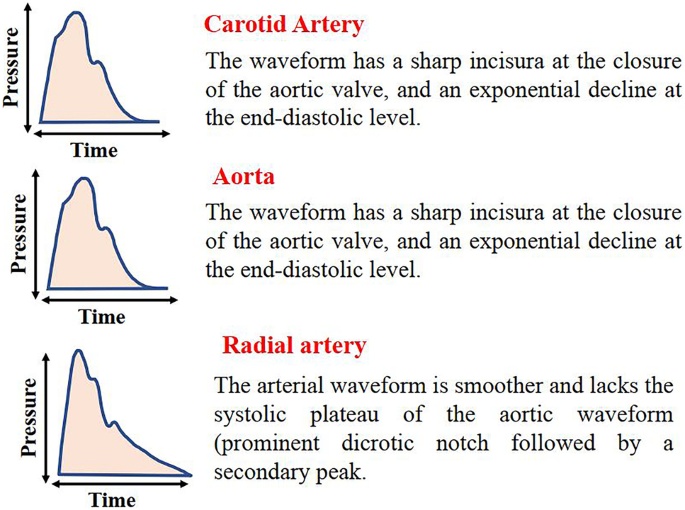 Pressure

Time

Carotid Artery

The waveform has a sharp incisura at the closure of the aortic valve, and an exponential decline at the end-diastolic level.

Pressure

Time

Aorta

The waveform has a sharp incisura at the closure of the aortic valve, and an exponential decline at the end-diastolic level.

Pressure

Time

Radial artery

The arterial waveform is smoother and lacks the systolic plateau of the aortic waveform (prominent dicrotic notch followed by a secondary peak.